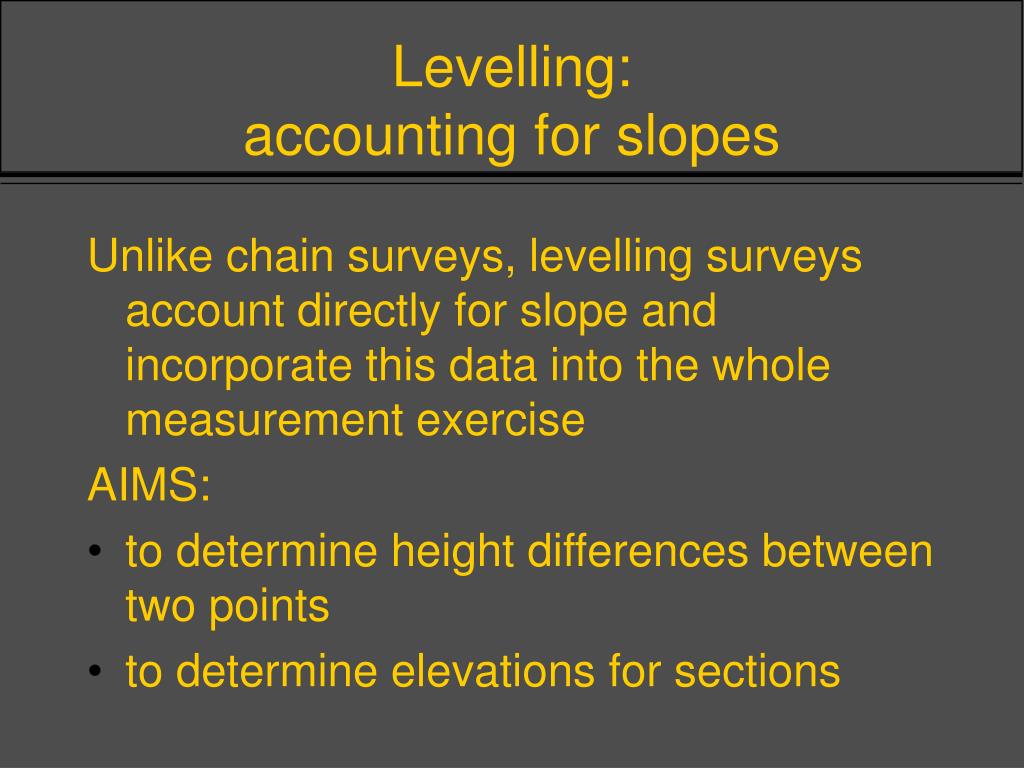 Levelling:
accounting for slopes

Unlike chain surveys, levelling surveys account directly for slope and incorporate this data into the whole measurement exercise

AIMS:

• to determine height differences between two points
• to determine elevations for sections